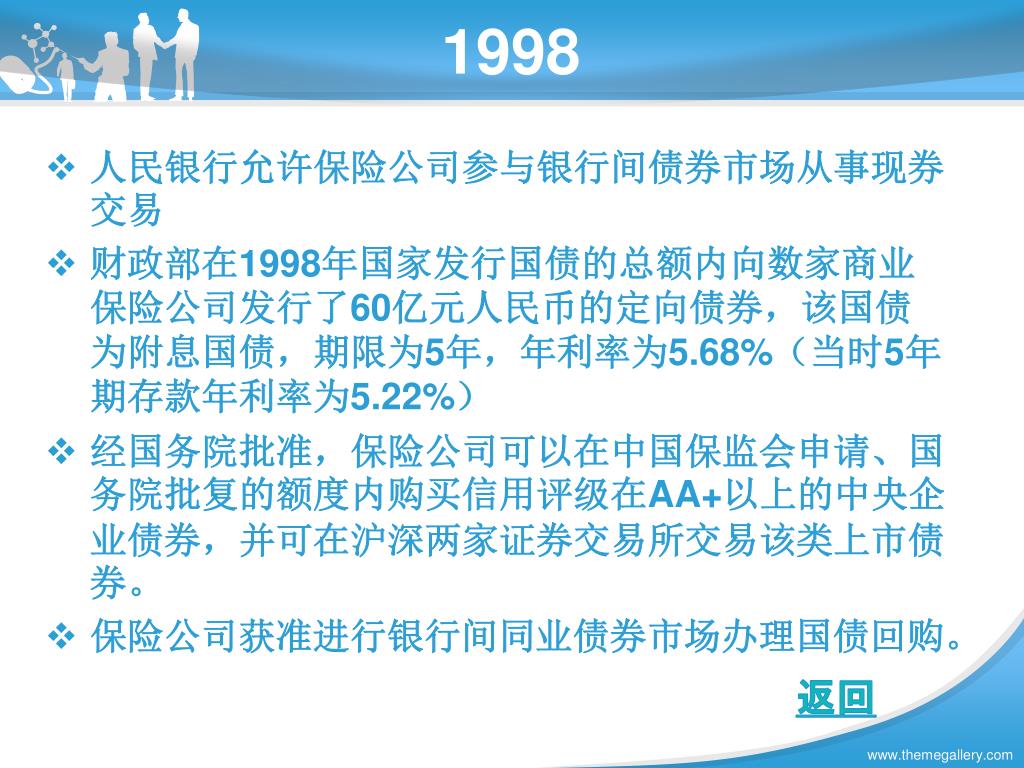 1998

❖ 人民银行允许保险公司参与银行间债券市场从事现券交易

❖ 财政部在1998年国家发行国债的总额内向数家商业保险公司发行了60亿元人民币的定向债券，该国债为附息国债，期限为5年，年利率为5.68%（当时5年期存款年利率为5.22%）

❖ 经国务院批准，保险公司可以在中国保监会申请、国务院批复的额度内购买信用评级在AA+以上的中央企业债券，并可在沪深两家证券交易所交易该类上市债券。

❖ 保险公司获准进行银行间同业债券市场办理国债回购。

返回

www.themegallery.com